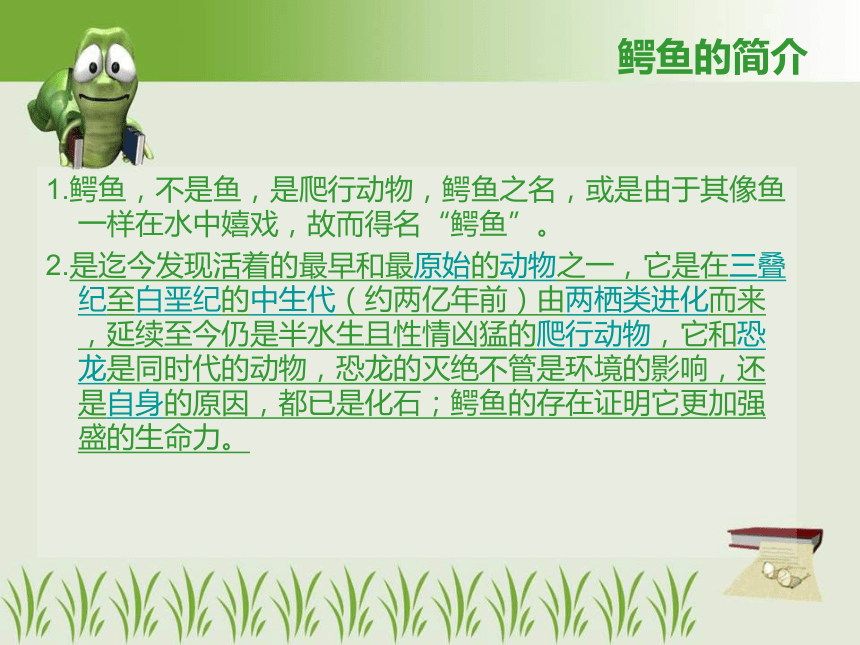 鳄鱼的简介

1.鳄鱼，不是鱼，是爬行动物，鳄鱼之名，或是由于其像鱼一样在水中嬉戏，故而得名“鳄鱼”。

2.是迄今发现活着的最早和最原始的动物之一，它是在三叠纪至白垩纪的中生代（约两亿年前）由两栖类进化而来，延续至今仍是半水生且性情凶猛的爬行动物，它和恐龙是同时代的动物，恐龙的灭绝不管是环境的影响，还是自身的原因，都已是化石；鳄鱼的存在证明它更加强盛的生命力。